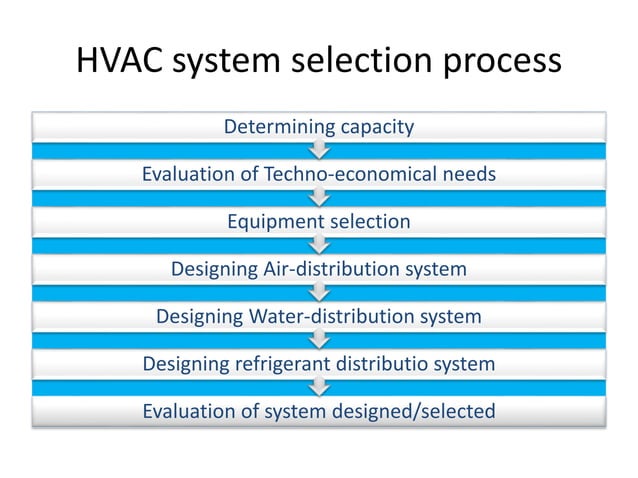 HVAC system selection process

Determining capacity

Evaluation of Techno-economical needs

Equipment selection

Designing Air-distribution system

Designing Water-distribution system

Designing refrigerant distributio system

Evaluation of system designed/selected